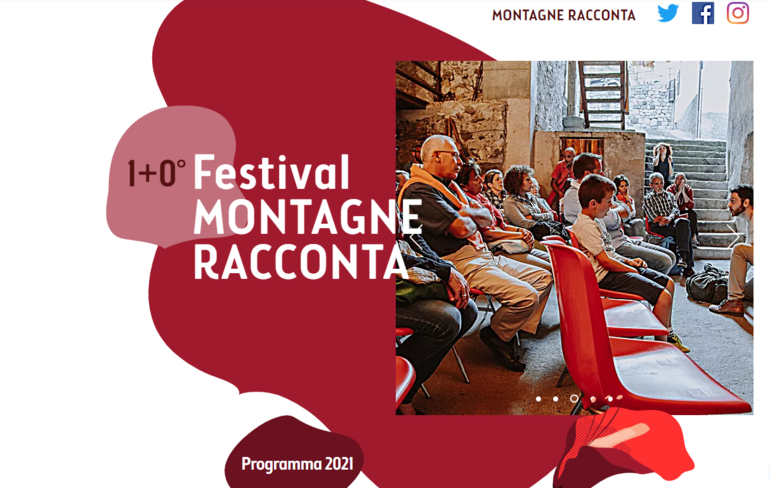 MONTAGNE RACCONTA

1+0° Festival MONTAGNE RACCONTA

Programma 2021